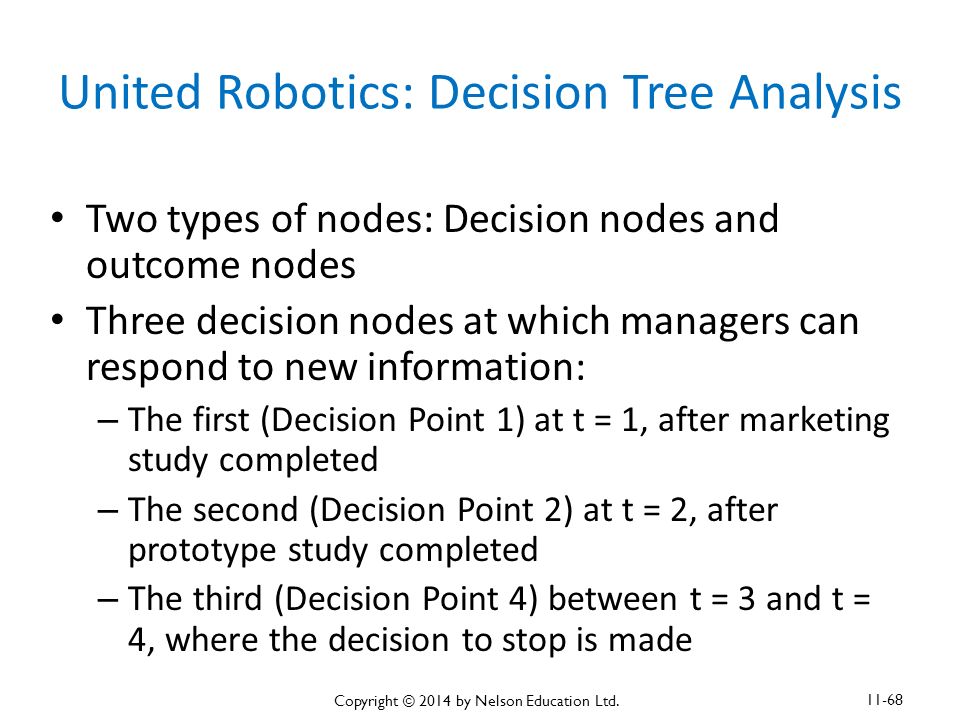 United Robotics: Decision Tree Analysis

• Two types of nodes: Decision nodes and outcome nodes
• Three decision nodes at which managers can respond to new information:
– The first (Decision Point 1) at t = 1, after marketing study completed
– The second (Decision Point 2) at t = 2, after prototype study completed
– The third (Decision Point 4) between t = 3 and t = 4, where the decision to stop is made

Copyright © 2014 by Nelson Education Ltd.

11-68